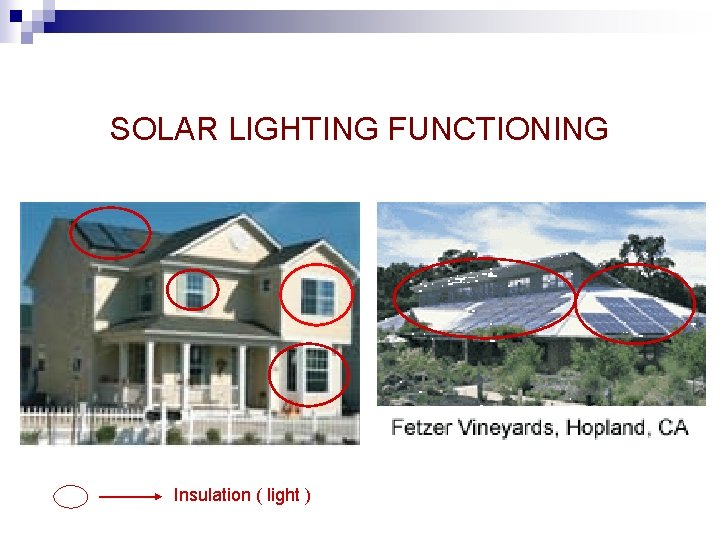 SOLAR LIGHTING FUNCTIONING

Fetzer Vineyards, Hopland, CA

Insulation ( light )